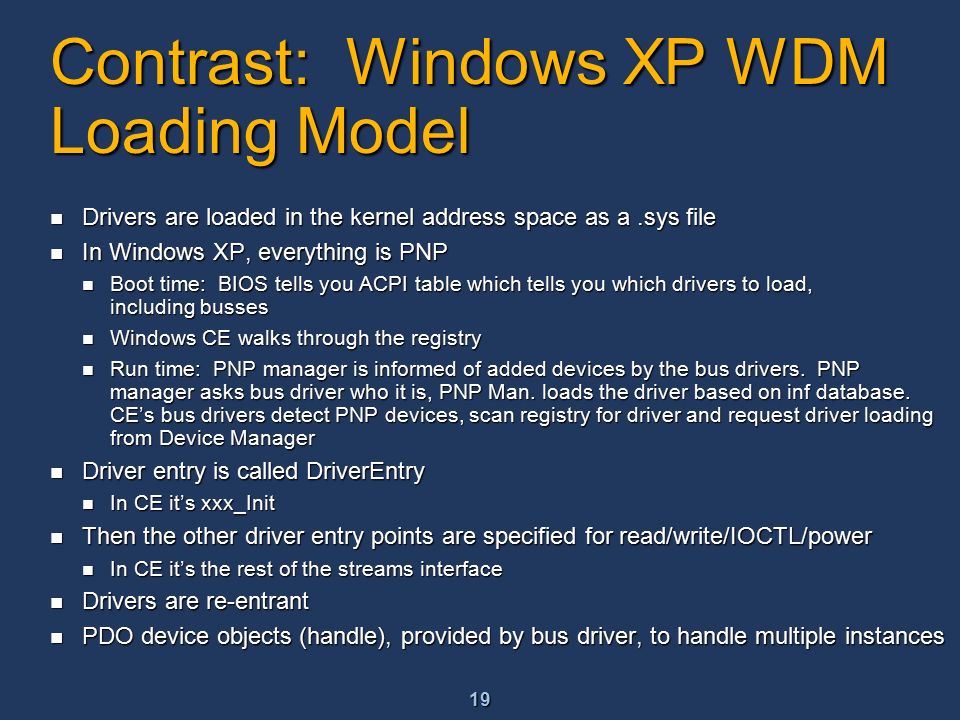 Contrast: Windows XP WDM Loading Model

- Drivers are loaded in the kernel address space as a .sys file
- In Windows XP, everything is PNP
  - Boot time: BIOS tells you ACPI table which tells you which drivers to load, including busses
  - Windows CE walks through the registry
  - Run time: PNP manager is informed of added devices by the bus drivers. PNP manager asks bus driver who it is, PNP Man. loads the driver based on inf database. CE's bus drivers detect PNP devices, scan registry for driver and request driver loading from Device Manager
- Driver entry is called DriverEntry
  - In CE it's xxx_Init
- Then the other driver entry points are specified for read/write/IOCTL/power
  - In CE it's the rest of the streams interface
- Drivers are re-entrant
- PDO device objects (handle), provided by bus driver, to handle multiple instances

19